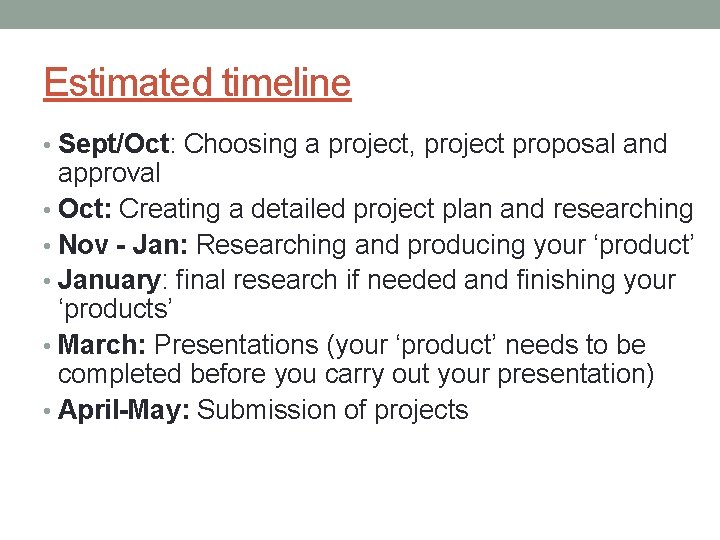 Estimated timeline

• Sept/Oct: Choosing a project, project proposal and approval
• Oct: Creating a detailed project plan and researching
• Nov - Jan: Researching and producing your ‘product’
• January: final research if needed and finishing your ‘products’
• March: Presentations (your ‘product’ needs to be completed before you carry out your presentation)
• April-May: Submission of projects